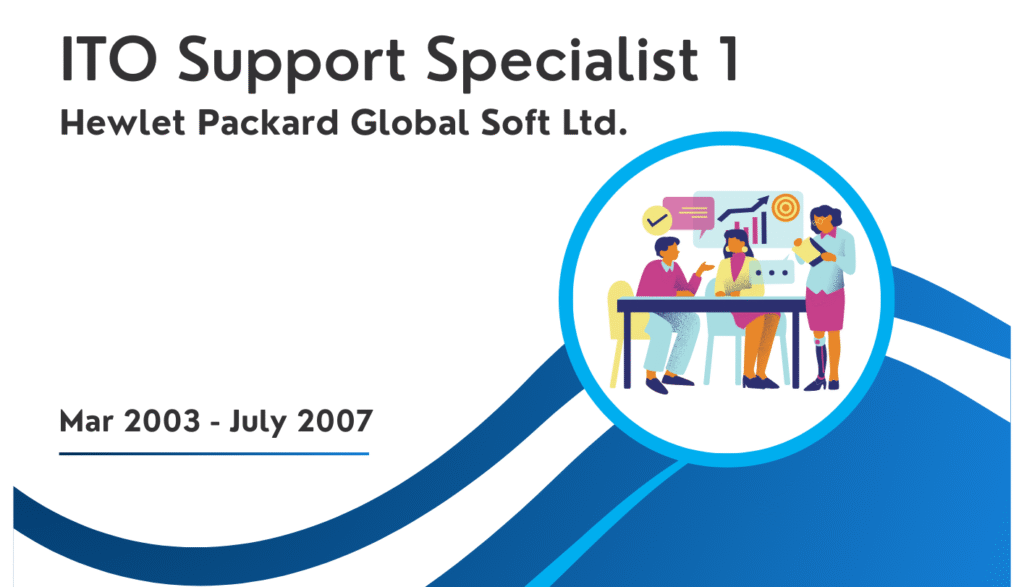 ITO Support Specialist 1
Hewlet Packard Global Soft Ltd.

Mar 2003 - July 2007